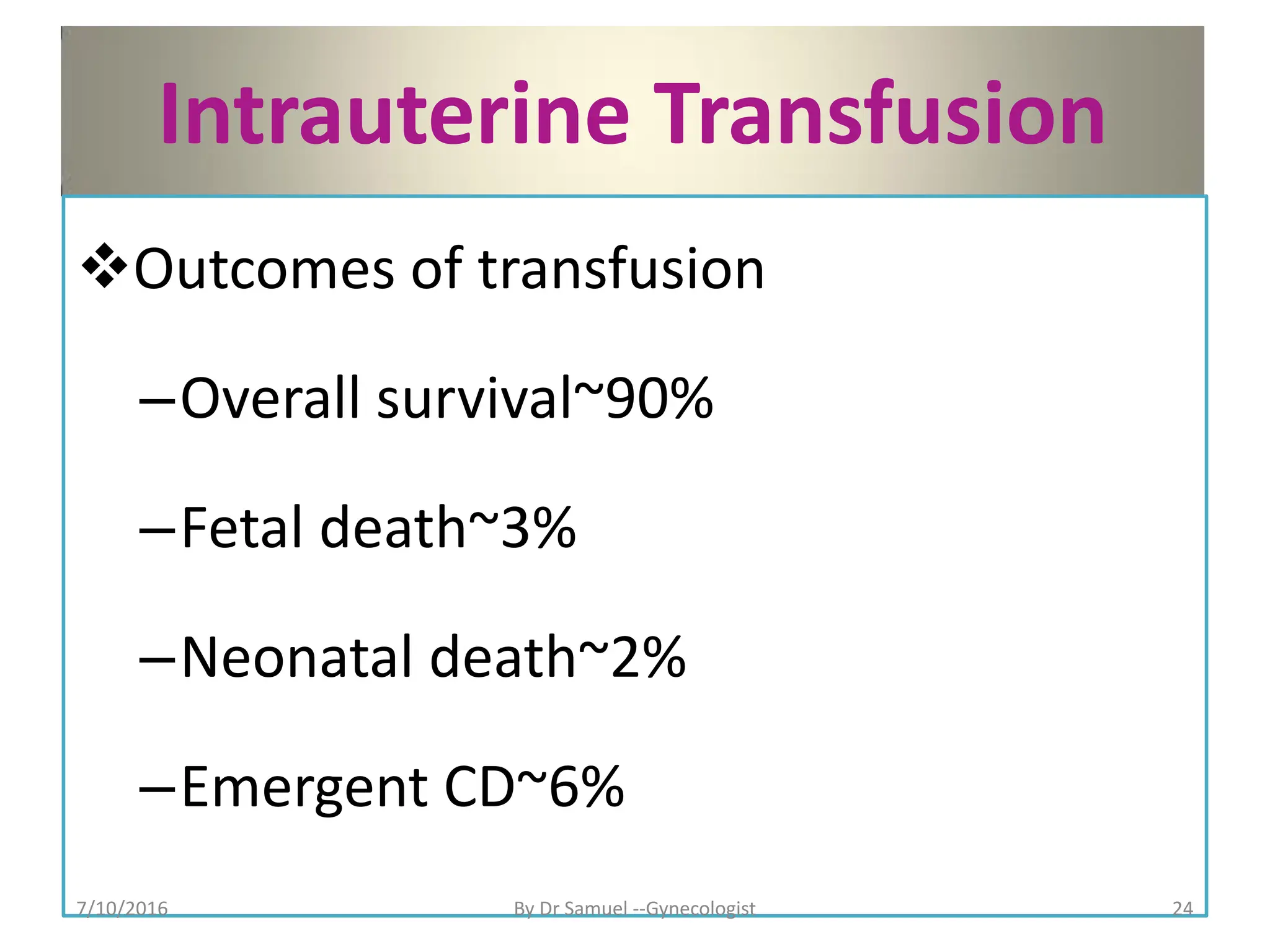 Intrauterine Transfusion

❖Outcomes of transfusion

–Overall survival~90%

–Fetal death~3%

–Neonatal death~2%

–Emergent CD~6%

7/10/2016

By Dr Samuel --Gynecologist

24